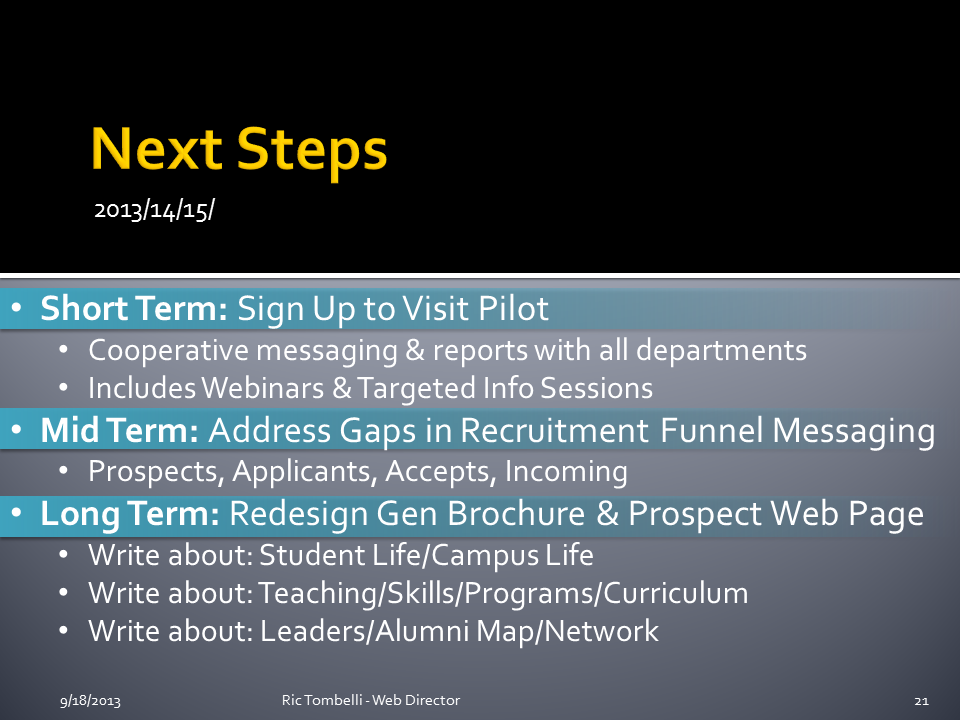 Next Steps

2013/14/15/

• Short Term: Sign Up to Visit Pilot
  • Cooperative messaging & reports with all departments
  • Includes Webinars & Targeted Info Sessions
• Mid Term: Address Gaps in Recruitment Funnel Messaging
  • Prospects, Applicants, Accepts, Incoming
• Long Term: Redesign Gen Brochure & Prospect Web Page
  • Write about: Student Life/Campus Life
  • Write about: Teaching/Skills/Programs/Curriculum
  • Write about: Leaders/Alumni Map/Network

9/18/2013

Ric Tombelli - Web Director

21